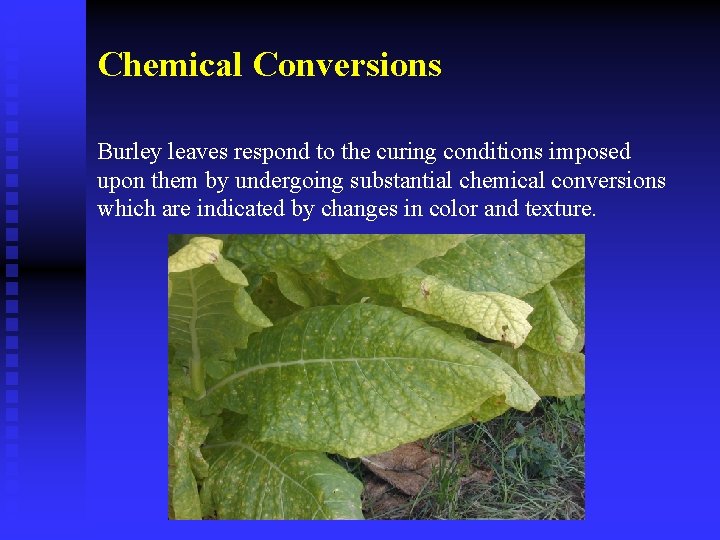 Chemical Conversions

Burley leaves respond to the curing conditions imposed upon them by undergoing substantial chemical conversions which are indicated by changes in color and texture.